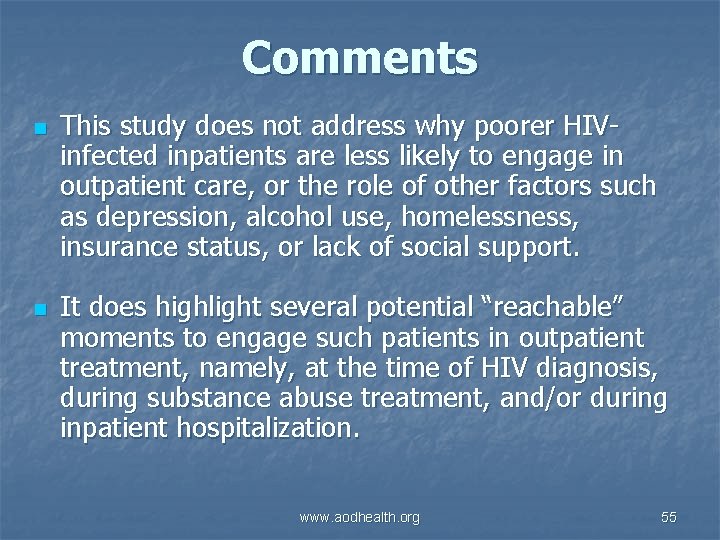 Comments

This study does not address why poorer HIV-infected inpatients are less likely to engage in outpatient care, or the role of other factors such as depression, alcohol use, homelessness, insurance status, or lack of social support.

It does highlight several potential "reachable" moments to engage such patients in outpatient treatment, namely, at the time of HIV diagnosis, during substance abuse treatment, and/or during inpatient hospitalization.

www.aodhealth.org

55